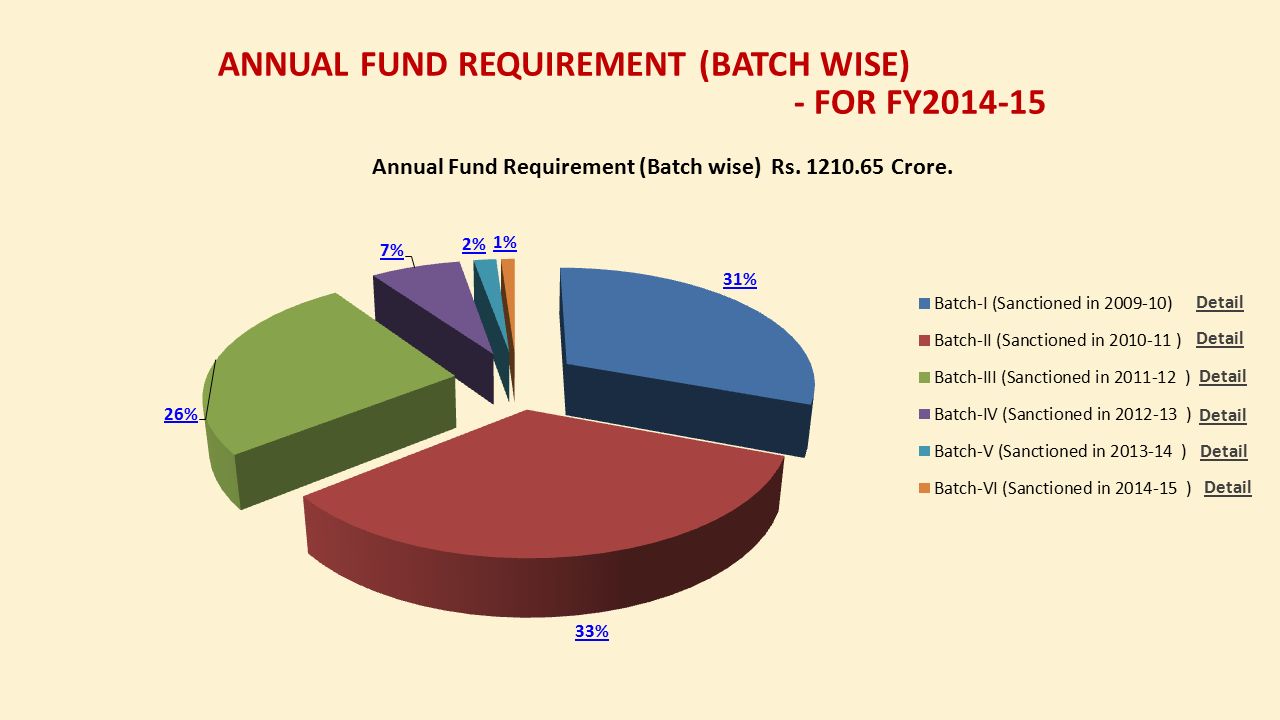 ANNUAL FUND REQUIREMENT (BATCH WISE)
- FOR FY2014-15

Annual Fund Requirement (Batch wise) Rs. 1210.65 Crore.

7%
2%
1%
31%
26%
33%

Batch-I (Sanctioned in 2009-10) Detail
Batch-II (Sanctioned in 2010-11 ) Detail
Batch-III (Sanctioned in 2011-12 ) Detail
Batch-IV (Sanctioned in 2012-13 ) Detail
Batch-V (Sanctioned in 2013-14 ) Detail
Batch-VI (Sanctioned in 2014-15 ) Detail